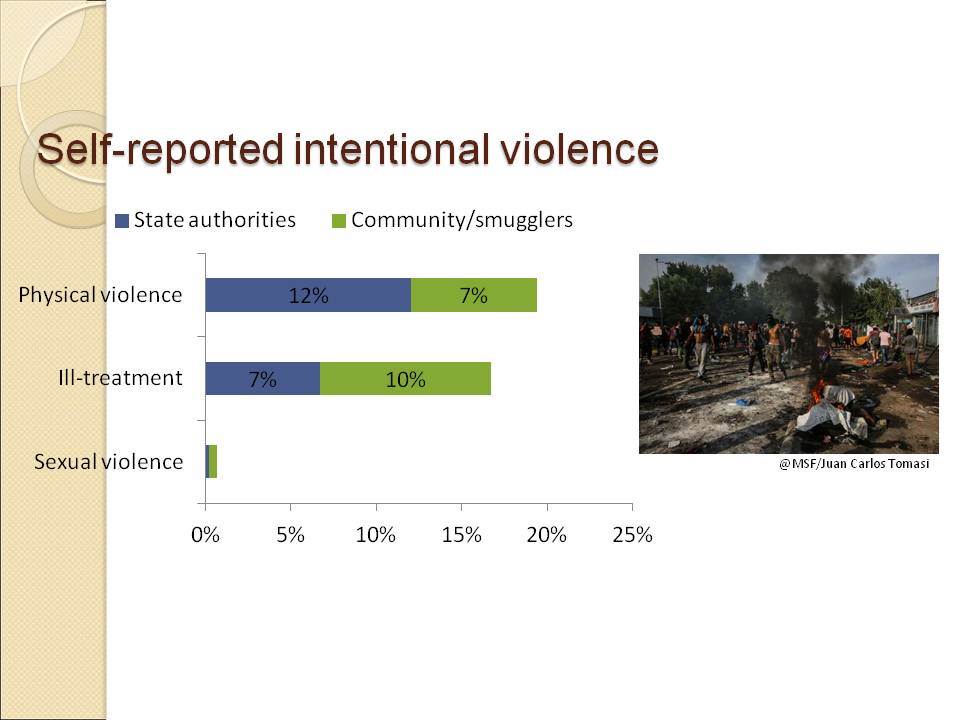 Self-reported intentional violence

State authorities Community/smugglers

Physical violence 12% 7%

Ill-treatment 7% 10%

Sexual violence

0% 5% 10% 15% 20% 25%

@MSF/Juan Carlos Tomasi